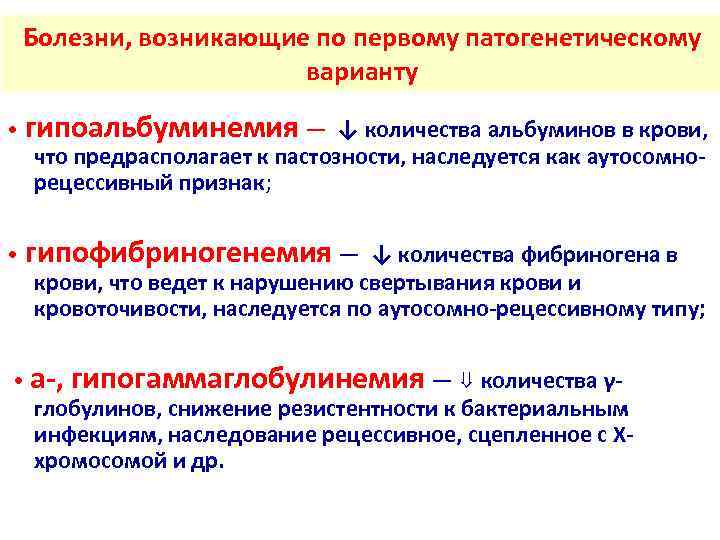 Болезни, возникающие по первому патогенетическому варианту

• гипоальбуминемия — ↓ количества альбуминов в крови, что предрасполагает к пастозности, наследуется как аутосомно-рецессивный признак;

• гипофибриногенемия — ↓ количества фибриногена в крови, что ведет к нарушению свертывания крови и кровоточивости, наследуется по аутосомно-рецессивному типу;

• а-, гипогаммаглобулинемия — ⇓ количества γ-глобулинов, снижение резистентности к бактериальным инфекциям, наследование рецессивное, сцепленное с Х-хромосомой и др.